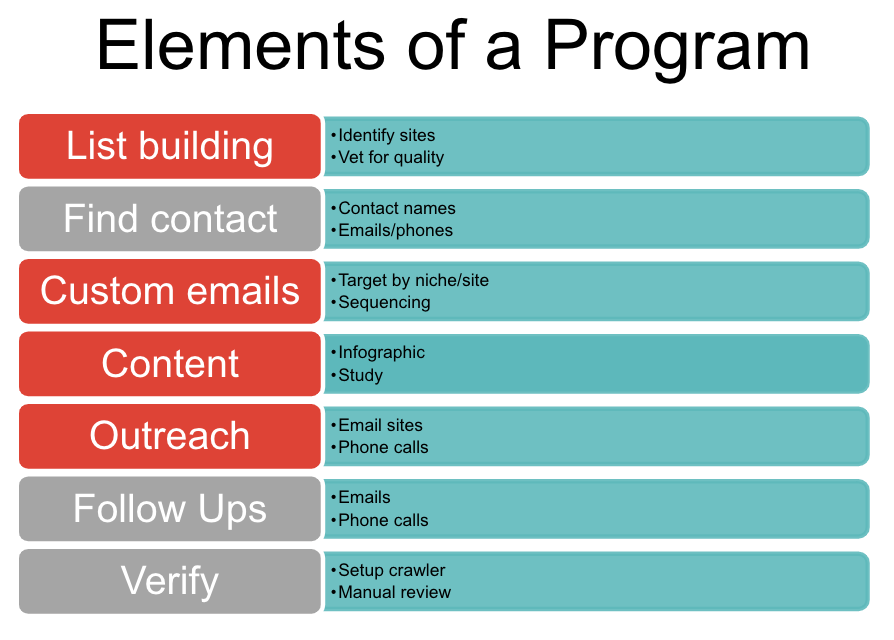 Elements of a Program

List building
•Identify sites
•Vet for quality

Find contact
•Contact names
•Emails/phones

Custom emails
•Target by niche/site
•Sequencing

Content
•Infographic
•Study

Outreach
•Email sites
•Phone calls

Follow Ups
•Emails
•Phone calls

Verify
•Setup crawler
•Manual review